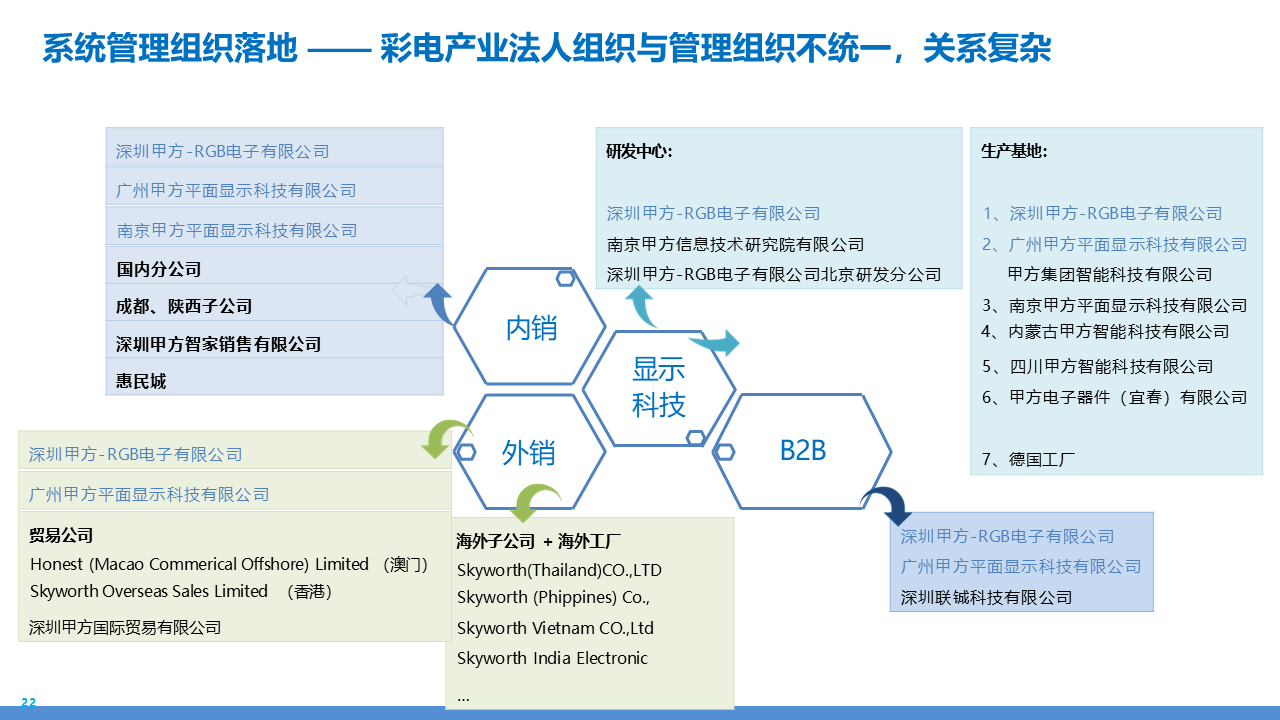 系统管理组织落地 —— 彩电产业法人组织与管理组织不统一，关系复杂

深圳甲方-RGB电子有限公司
广州甲方平面显示科技有限公司
南京甲方平面显示科技有限公司
国内分公司
成都、陕西子公司
深圳甲方智家销售有限公司
惠民城

研发中心:
深圳甲方-RGB电子有限公司
南京甲方信息技术研究院有限公司
深圳甲方-RGB电子有限公司北京研发分公司

生产基地:
1、深圳甲方-RGB电子有限公司
2、广州甲方平面显示科技有限公司
甲方集团智能科技有限公司
3、南京甲方平面显示科技有限公司
4、内蒙古甲方智能科技有限公司
5、四川甲方智能科技有限公司
6、甲方电子器件（宜春）有限公司
7、德国工厂

内销
显示科技
外销
B2B

深圳甲方-RGB电子有限公司
广州甲方平面显示科技有限公司
贸易公司
Honest (Macao Commerical Offshore) Limited （澳门）
Skyworth Overseas Sales Limited （香港）
深圳甲方国际贸易有限公司

海外子公司 + 海外工厂
Skyworth(Thailand)CO.,LTD
Skyworth (Phippines) Co.,
Skyworth Vietnam CO.,Ltd
Skyworth India Electronic
...

深圳甲方-RGB电子有限公司
广州甲方平面显示科技有限公司
深圳联铖科技有限公司

22